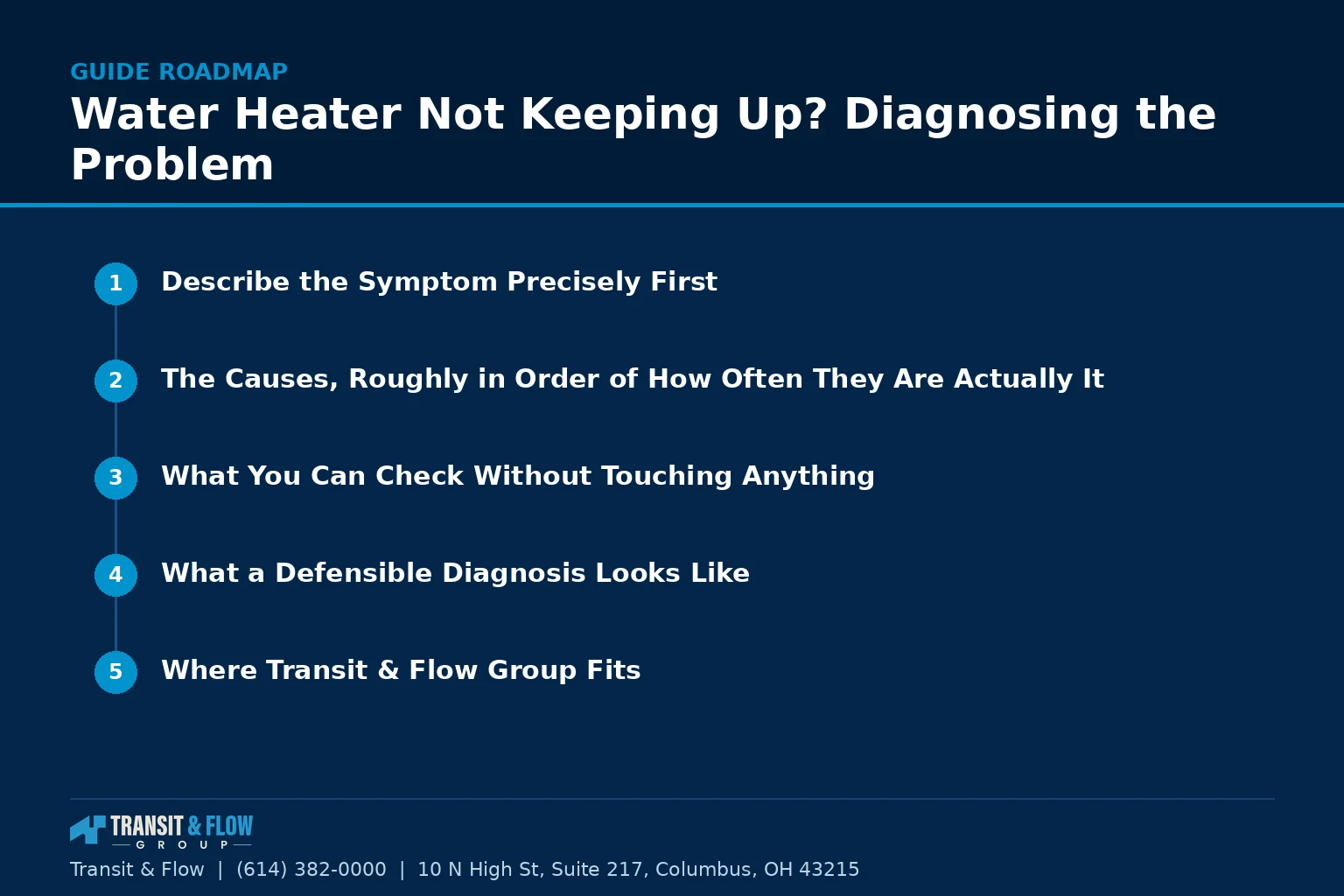 GUIDE ROADMAP

Water Heater Not Keeping Up? Diagnosing the Problem

1 Describe the Symptom Precisely First

2 The Causes, Roughly in Order of How Often They Are Actually It

3 What You Can Check Without Touching Anything

4 What a Defensible Diagnosis Looks Like

5 Where Transit & Flow Group Fits

TRANSIT & FLOW GROUP

Transit & Flow | (614) 382-0000 | 10 N High St, Suite 217, Columbus, OH 43215